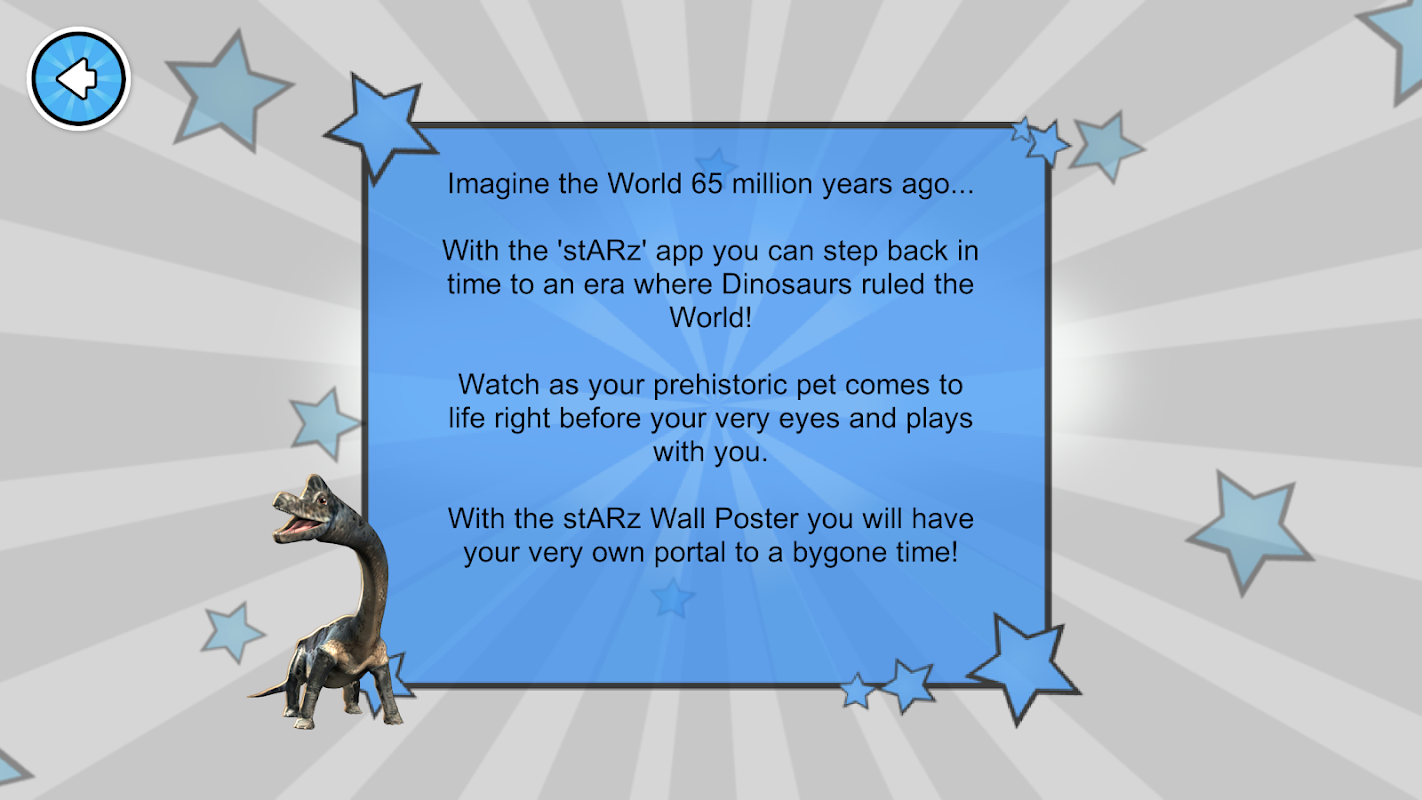 Imagine the World 65 million years ago...

With the 'stARz' app you can step back in time to an era where Dinosaurs ruled the World!

Watch as your prehistoric pet comes to life right before your very eyes and plays with you.

With the stARz Wall Poster you will have your very own portal to a bygone time!